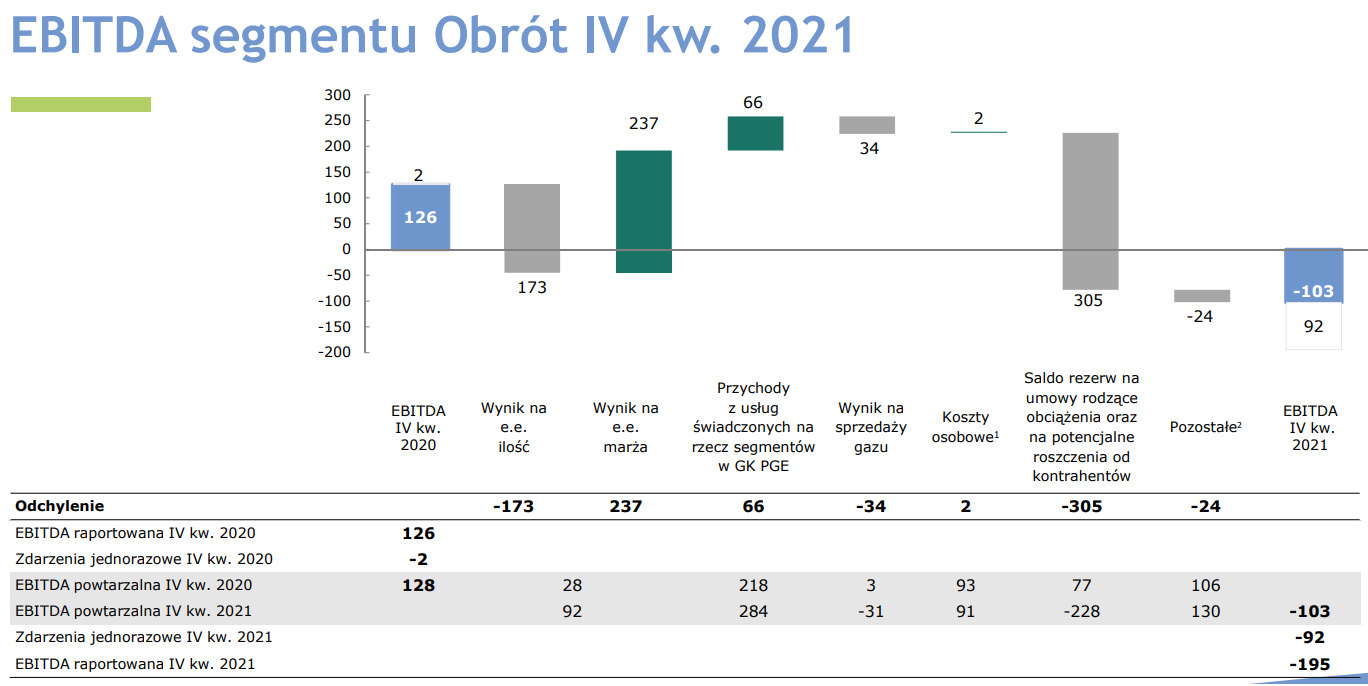 EBITDA segmentu Obrót IV kw. 2021

300
250
200
150
100
50
0
-50
-100
-150
-200

2
126
173
237
66
34
2
305
-24
-103
92

| | EBITDA IV kw. 2020 | Wynik na e.e. ilość | Wynik na e.e. marża | Przychody z usług świadczonych na rzecz segmentów w GK PGE | Wynik na sprzedaży gazu | Koszty osobowe$^1$ | Saldo rezerw na umowy rodzące obciążenia oraz na potencjalne roszczenia od kontrahentów | Pozostałe$^2$ | EBITDA IV kw. 2021 |
|---|---|---|---|---|---|---|---|---|---|
| Odchylenie | | -173 | 237 | 66 | -34 | 2 | -305 | -24 | |
| EBITDA raportowana IV kw. 2020 | 126 | | | | | | | | |
| Zdarzenia jednorazowe IV kw. 2020 | -2 | | | | | | | | |
| EBITDA powtarzalna IV kw. 2020 | 128 | 28 | | 218 | 3 | 93 | 77 | 106 | |
| EBITDA powtarzalna IV kw. 2021 | | 92 | | 284 | -31 | 91 | -228 | 130 | -103 |
| Zdarzenia jednorazowe IV kw. 2021 | | | | | | | | | -92 |
| EBITDA raportowana IV kw. 2021 | | | | | | | | | -195 |